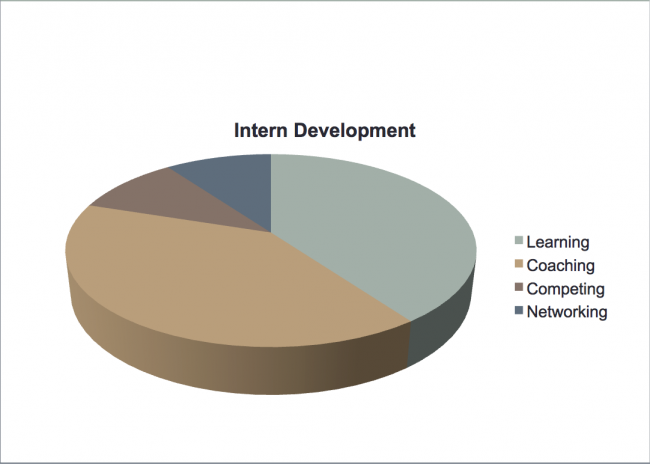 Intern Development

Learning
Coaching
Competing
Networking